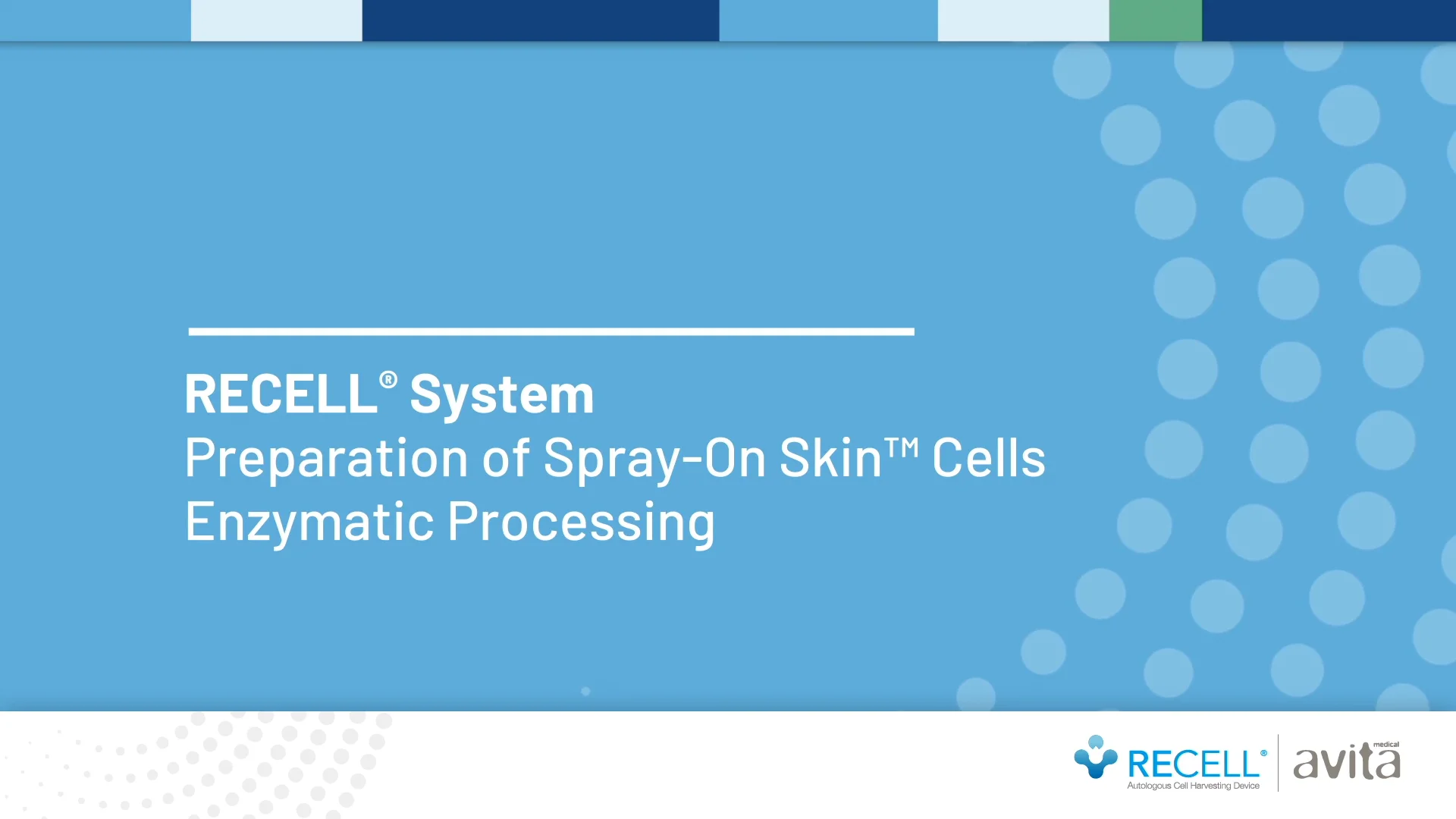 RECELL® System
Preparation of Spray-On Skin™ Cells
Enzymatic Processing

RECELL®
Autologous Cell Harvesting Device

avita medical